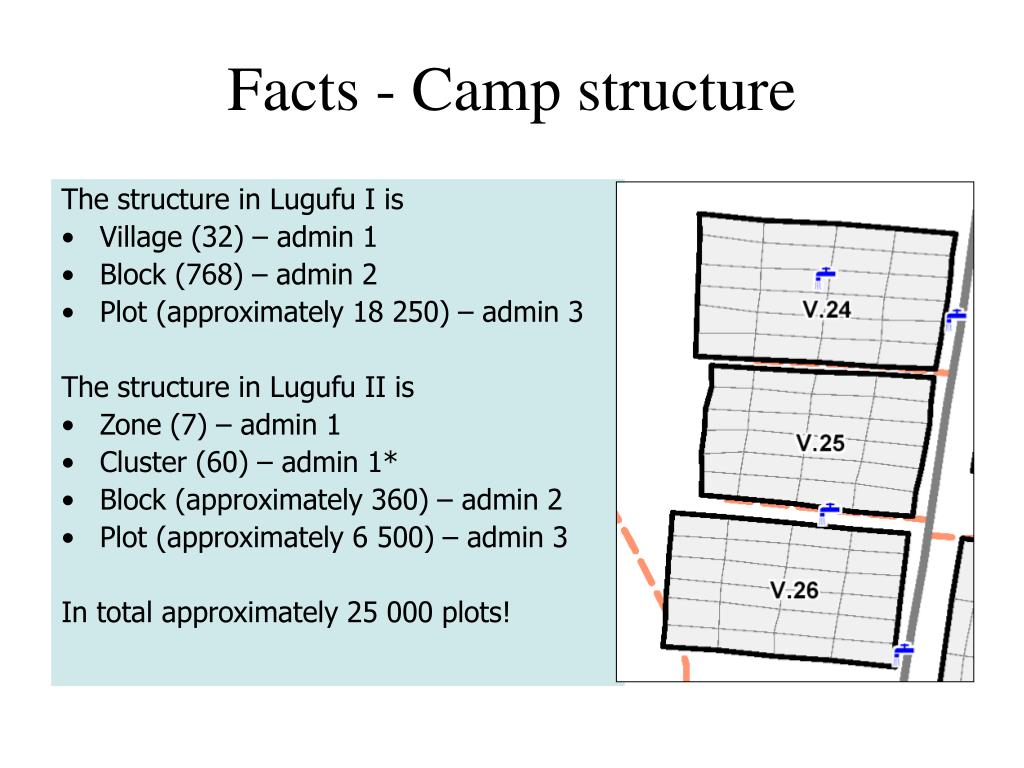 Facts - Camp structure

The structure in Lugufu I is
• Village (32) – admin 1
• Block (768) – admin 2
• Plot (approximately 18 250) – admin 3

The structure in Lugufu II is
• Zone (7) – admin 1
• Cluster (60) – admin 1*
• Block (approximately 360) – admin 2
• Plot (approximately 6 500) – admin 3

In total approximately 25 000 plots!

V.24

V.25

V.26